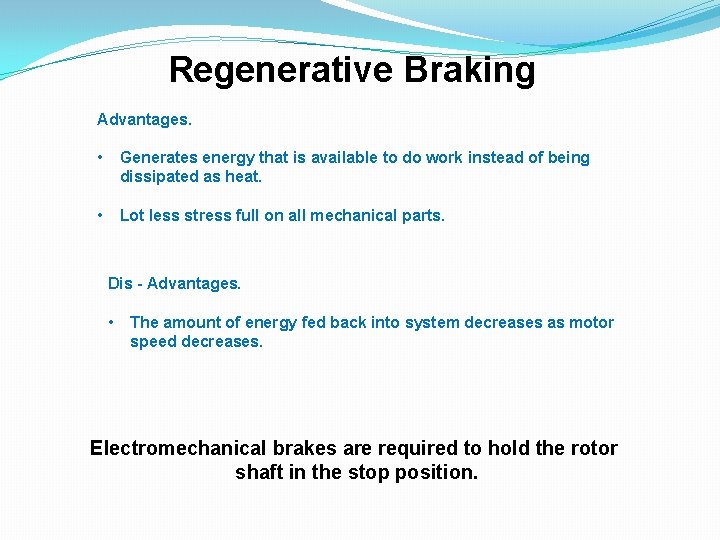 Regenerative Braking

Advantages.

• Generates energy that is available to do work instead of being dissipated as heat.

• Lot less stress full on all mechanical parts.

Dis - Advantages.

• The amount of energy fed back into system decreases as motor speed decreases.

Electromechanical brakes are required to hold the rotor shaft in the stop position.